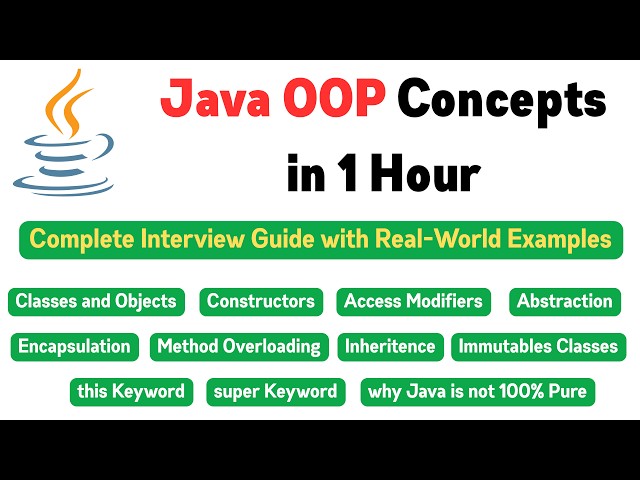 Java OOP Concepts in 1 Hour

Complete Interview Guide with Real-World Examples

Classes and Objects
Constructors
Access Modifiers
Abstraction
Encapsulation
Method Overloading
Inheritence
Immutables Classes
this Keyword
super Keyword
why Java is not 100% Pure